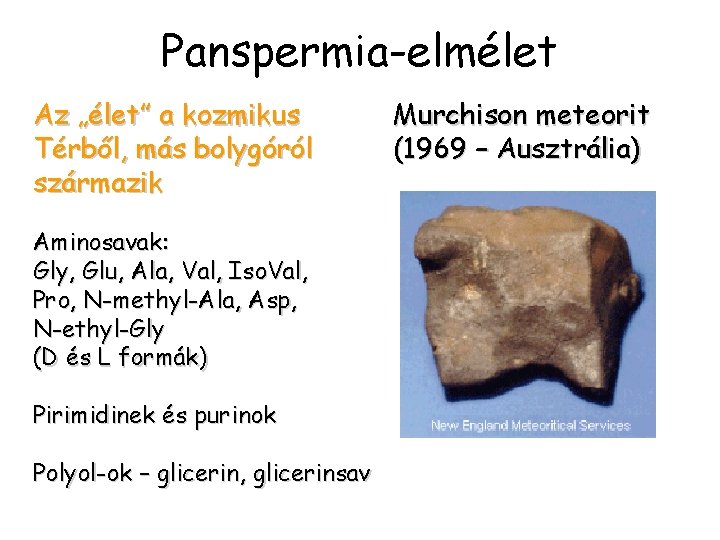 Panspermia-elmélet

Az „élet" a kozmikus Térből, más bolygóról származik

Aminosavak:
Gly, Glu, Ala, Val, IsoVal, Pro, N-methyl-Ala, Asp, N-ethyl-Gly
(D és L formák)

Pirimidinek és purinok

Polyol-ok – glicerin, glicerinsav

Murchison meteorit (1969 – Ausztrália)

New England Meteoritical Services